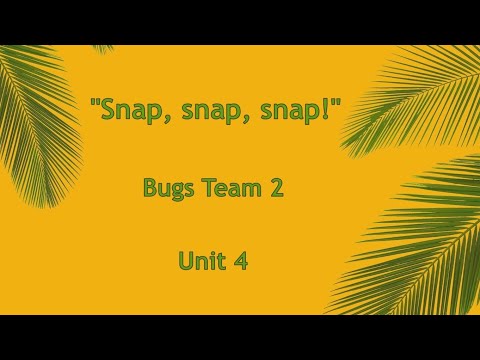 "Snap, snap, snap!"

Bugs Team 2

Unit 4